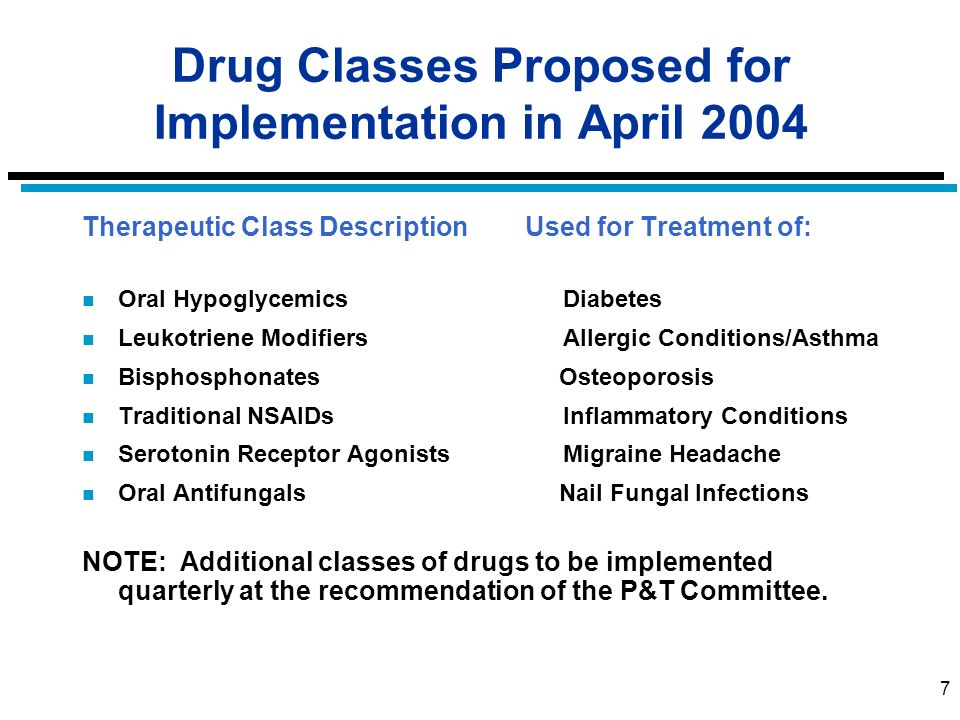 Drug Classes Proposed for Implementation in April 2004

| Therapeutic Class Description | Used for Treatment of: |
|---|---|
| Oral Hypoglycemics | Diabetes |
| Leukotriene Modifiers | Allergic Conditions/Asthma |
| Bisphosphonates | Osteoporosis |
| Traditional NSAIDs | Inflammatory Conditions |
| Serotonin Receptor Agonists | Migraine Headache |
| Oral Antifungals | Nail Fungal Infections |

NOTE: Additional classes of drugs to be implemented quarterly at the recommendation of the P&T Committee.

7